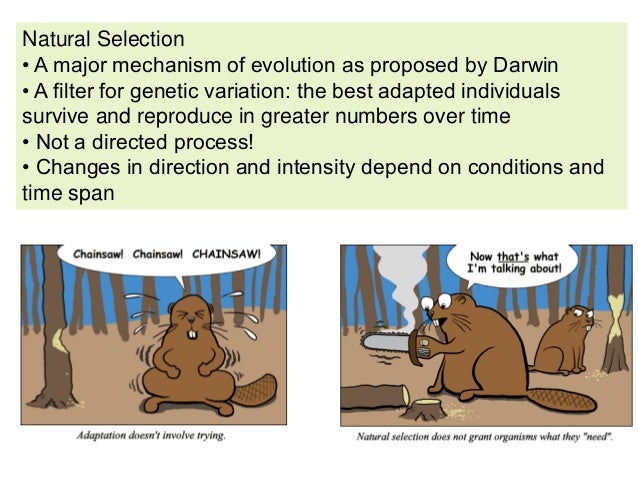 Natural Selection
• A major mechanism of evolution as proposed by Darwin
• A filter for genetic variation: the best adapted individuals survive and reproduce in greater numbers over time
• Not a directed process!
• Changes in direction and intensity depend on conditions and time span

Chainsaw! Chainsaw! CHAINSAW!

Adaptation doesn't involve trying.

Now that's what I'm talking about!

Natural selection does not grant organisms what they "need".